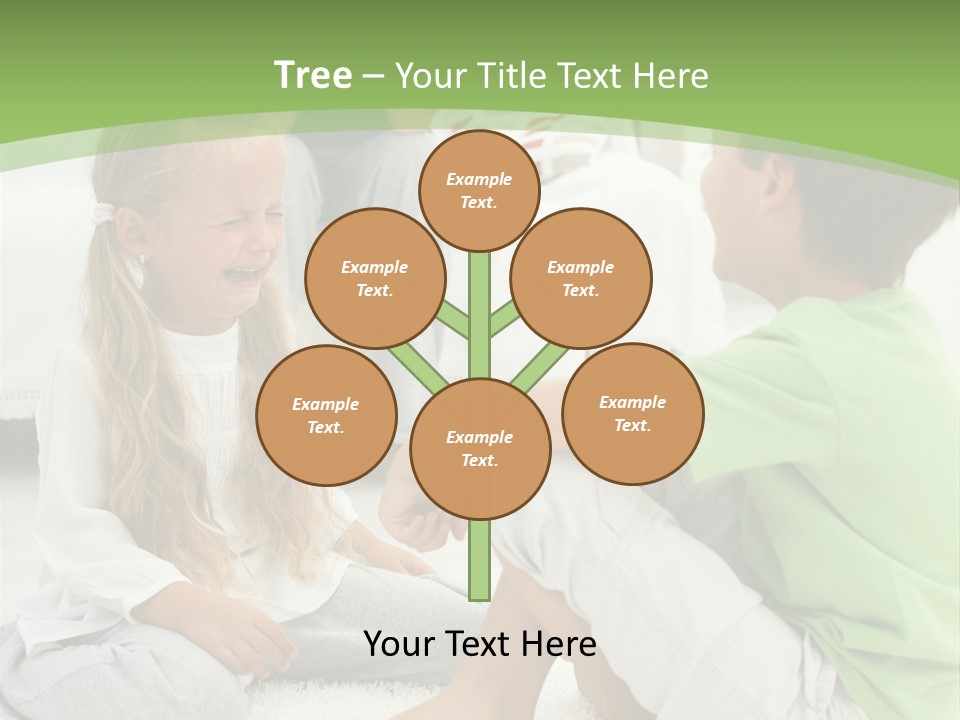 Tree – Your Title Text Here

Example Text.

Example Text.

Example Text.

Example Text.

Example Text.

Example Text.

Your Text Here